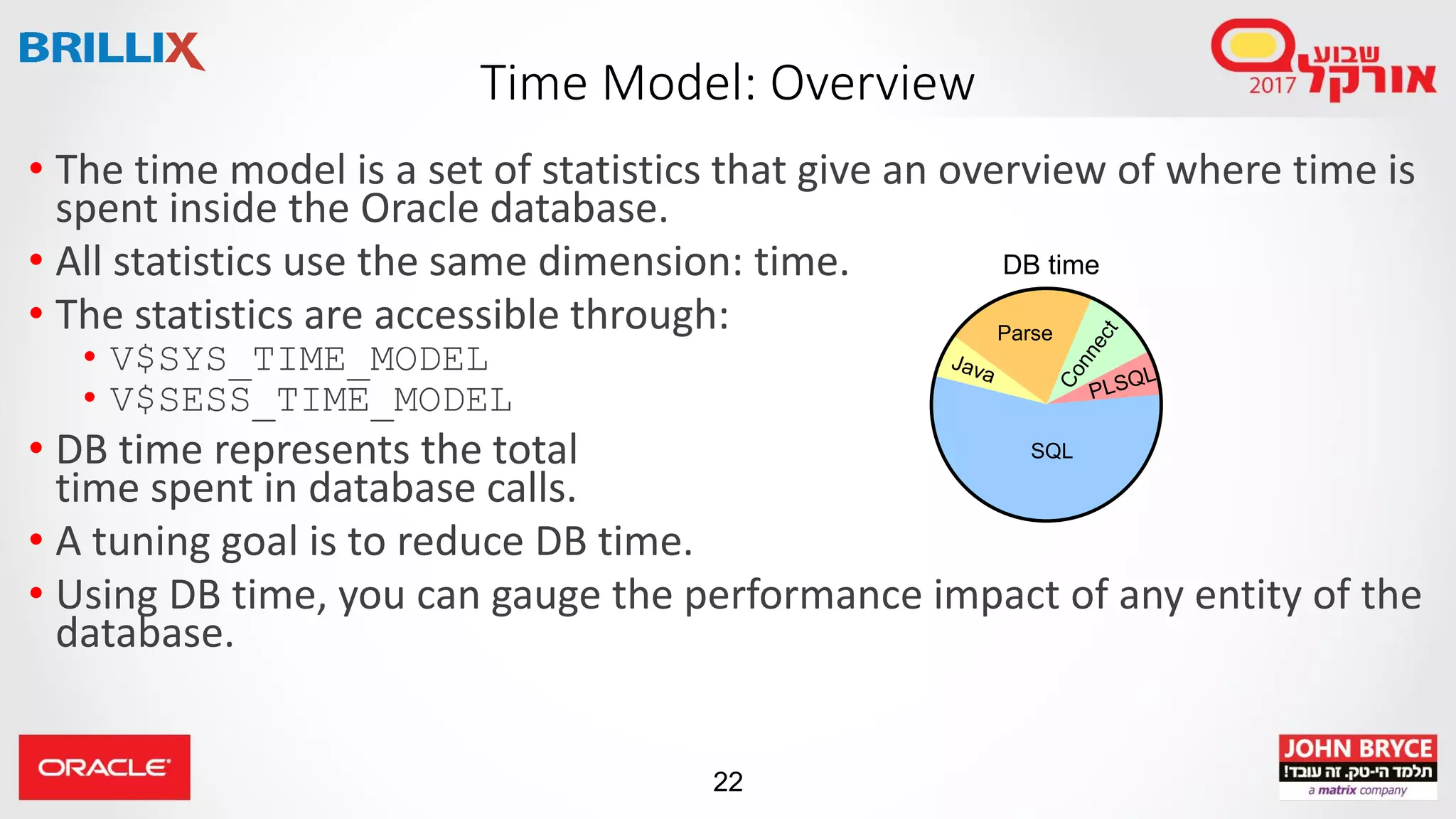 BRILLIX

Time Model: Overview

שבוע אורקל 2017

• The time model is a set of statistics that give an overview of where time is spent inside the Oracle database.

• All statistics use the same dimension: time.

• The statistics are accessible through:
  • V$SYS_TIME_MODEL
  • V$SESS_TIME_MODEL

• DB time represents the total time spent in database calls.

• A tuning goal is to reduce DB time.

• Using DB time, you can gauge the performance impact of any entity of the database.

DB time

Parse

Connect

Java

PLSQL

SQL

ORACLE

22

JOHN BRYCE
תלמד הי-טק. זה עובד!
a matrix company